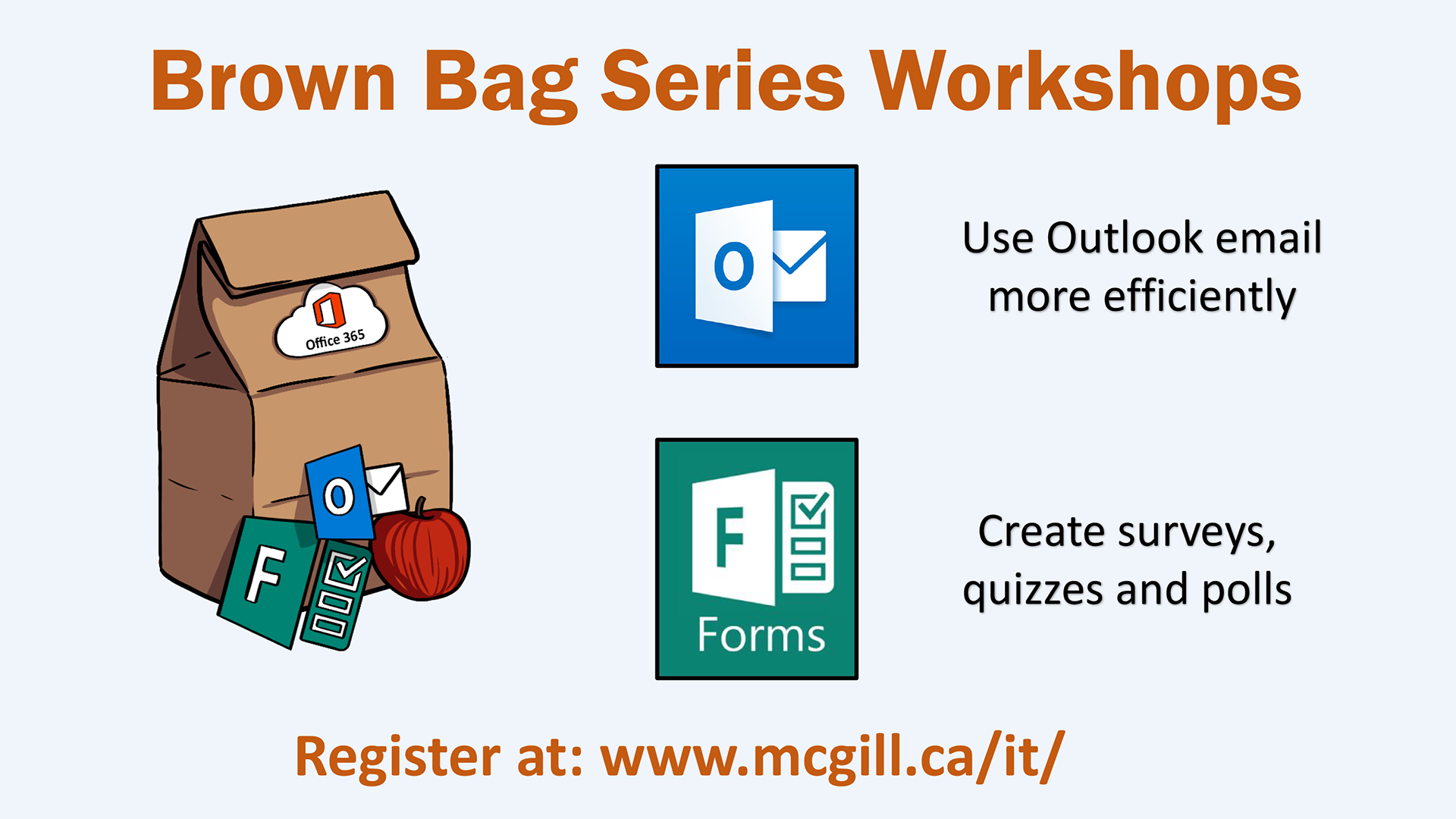 Brown Bag Series Workshops

Office 365

O

F

O

Use Outlook email more efficiently

F

Forms

Create surveys, quizzes and polls

Register at: www.mcgill.ca/it/